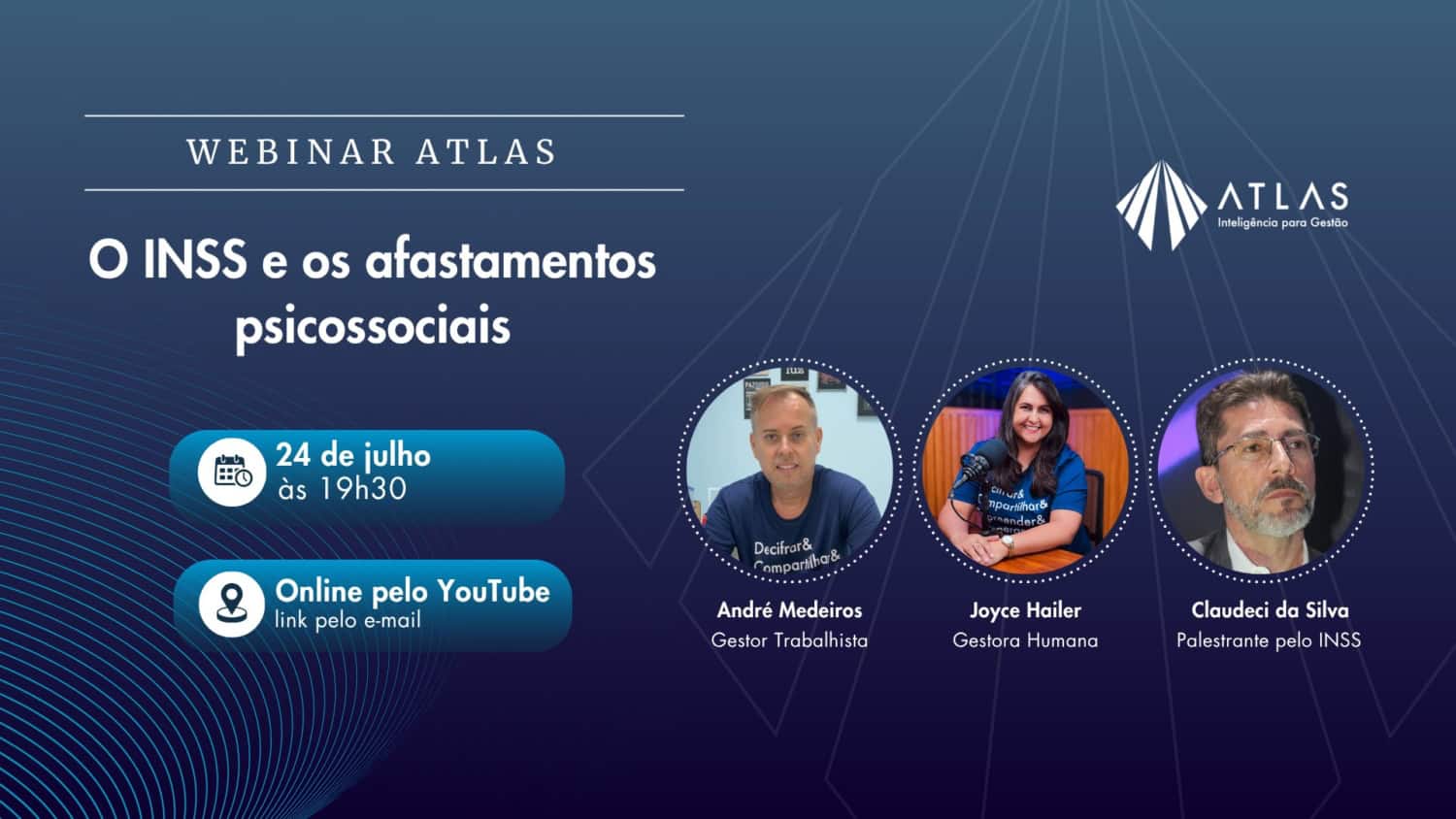 WEBINAR ATLAS

O INSS e os afastamentos psicossociais

24 de julho
às 19h30

Online pelo YouTube
link pelo e-mail

ATLAS
Inteligência para Gestão

Decifrar&
Compartilhar&

André Medeiros
Gestor Trabalhista

Joyce Hailer
Gestora Humana

Claudeci da Silva
Palestrante pelo INSS